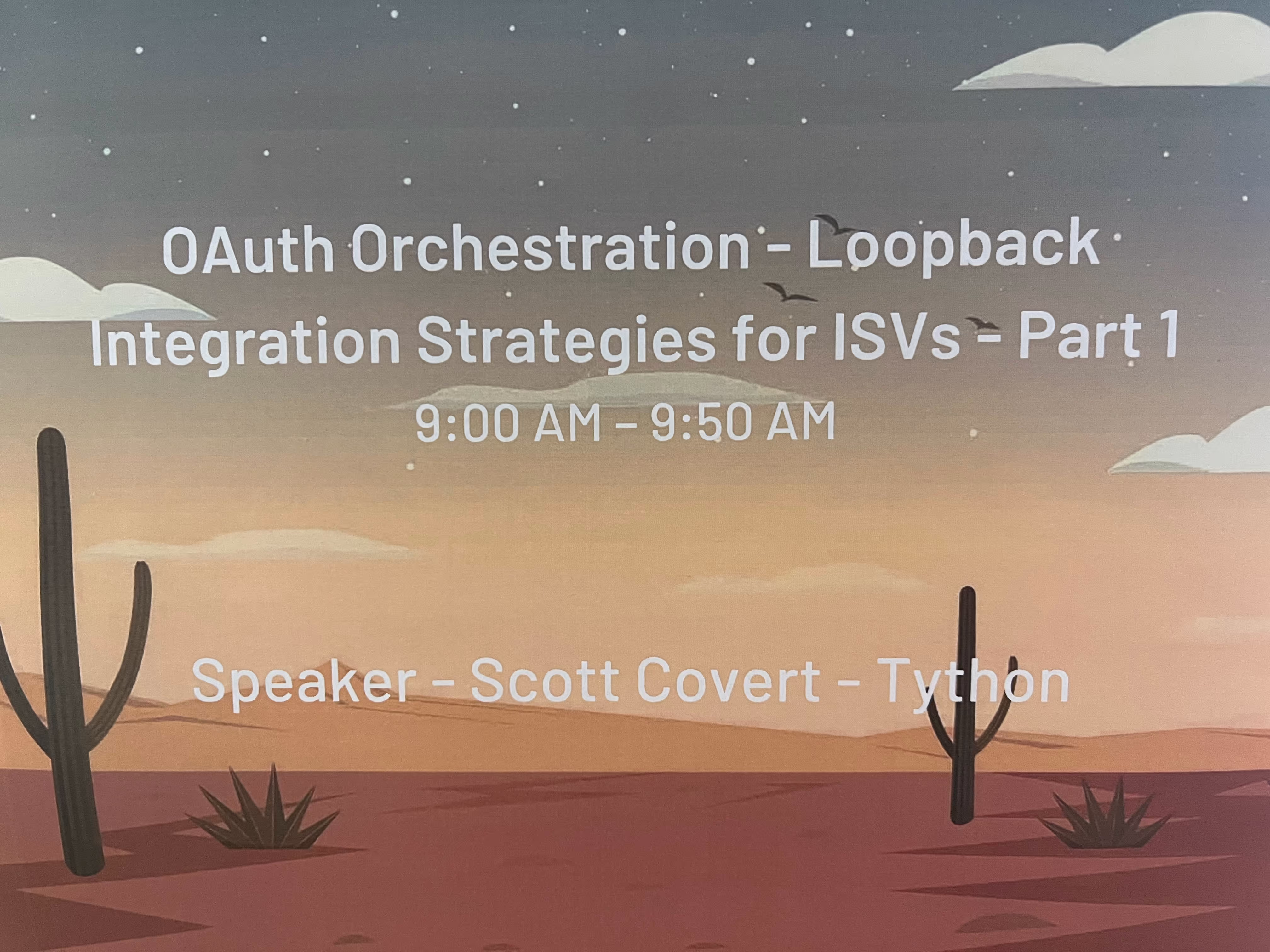 OAuth Orchestration - Loopback Integration Strategies for ISVs - Part 1

9:00 AM – 9:50 AM

Speaker - Scott Covert - Tython